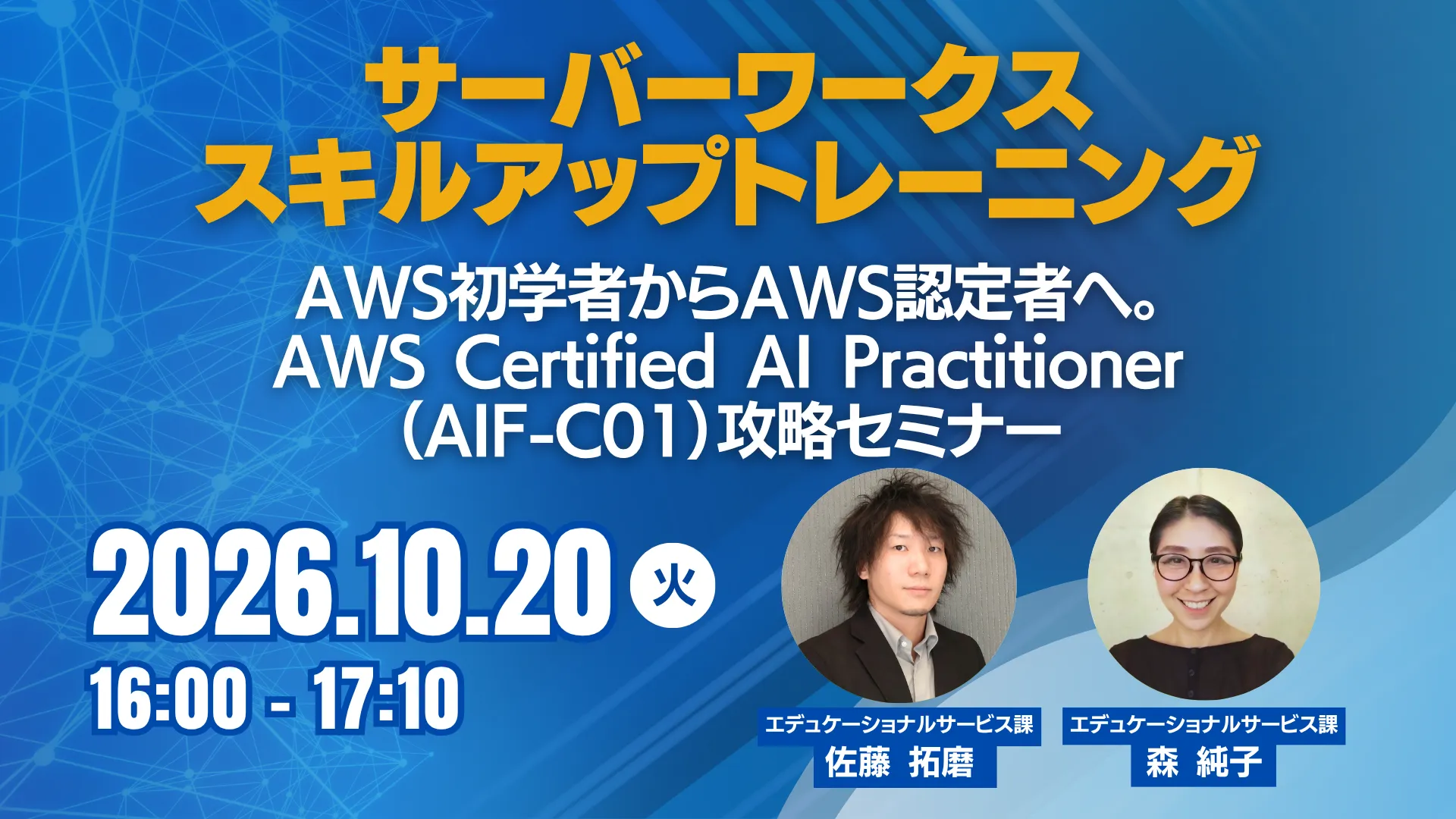 サーバーワークス
スキルアップトレーニング

AWS初学者からAWS認定者へ。
AWS Certified AI Practitioner
(AIF-C01)攻略セミナー

2026.10.20 火
16:00 - 17:10

エデュケーショナルサービス課
佐藤 拓磨

エデュケーショナルサービス課
森 純子